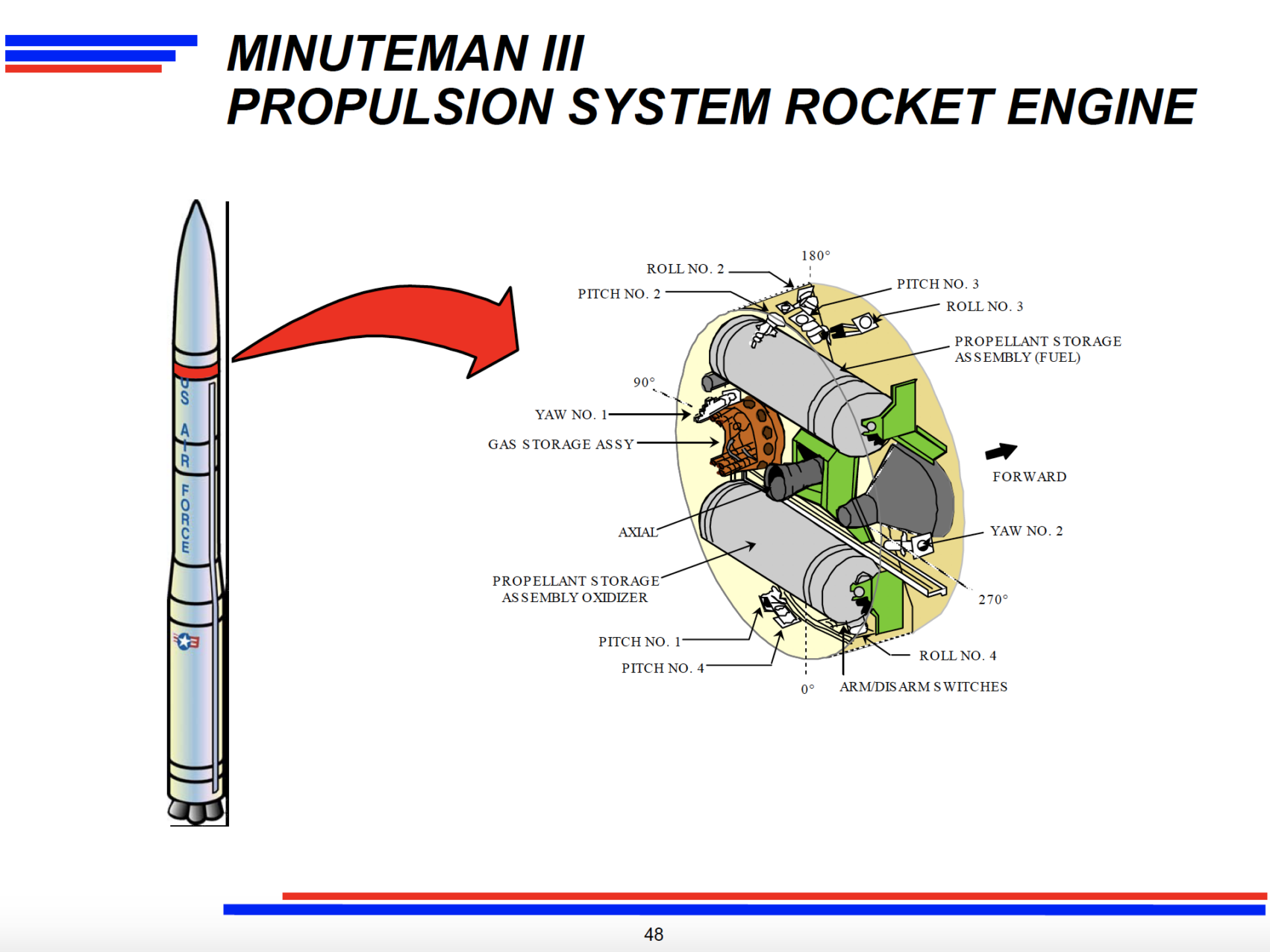 MINUTEMAN III
PROPULSION SYSTEM ROCKET ENGINE

US AIR FORCE

180°
ROLL NO. 2
PITCH NO. 2
PITCH NO. 3
ROLL NO. 3
PROPELLANT STORAGE ASSEMBLY (FUEL)
90°
YAW NO. 1
GAS STORAGE ASSY
FORWARD
AXIAL
YAW NO. 2
PROPELLANT STORAGE ASSEMBLY OXIDIZER
270°
PITCH NO. 1
PITCH NO. 4
ROLL NO. 4
0°
ARM/DISARM SWITCHES

48